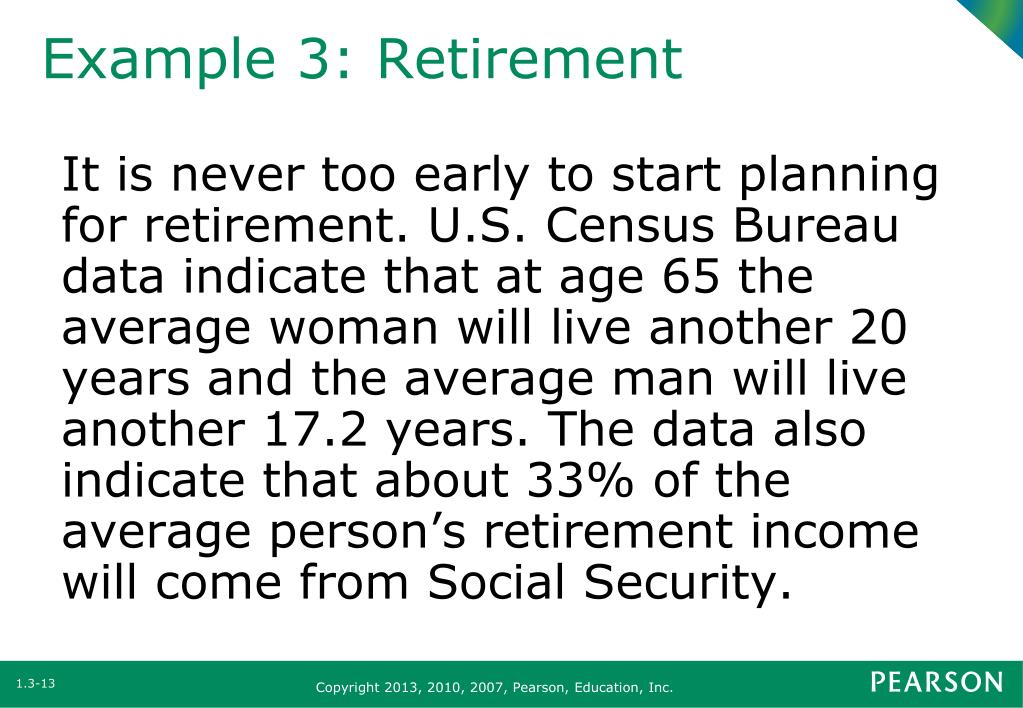 Example 3: Retirement

It is never too early to start planning for retirement. U.S. Census Bureau data indicate that at age 65 the average woman will live another 20 years and the average man will live another 17.2 years. The data also indicate that about 33% of the average person’s retirement income will come from Social Security.

1.3-13

Copyright 2013, 2010, 2007, Pearson, Education, Inc.

PEARSON